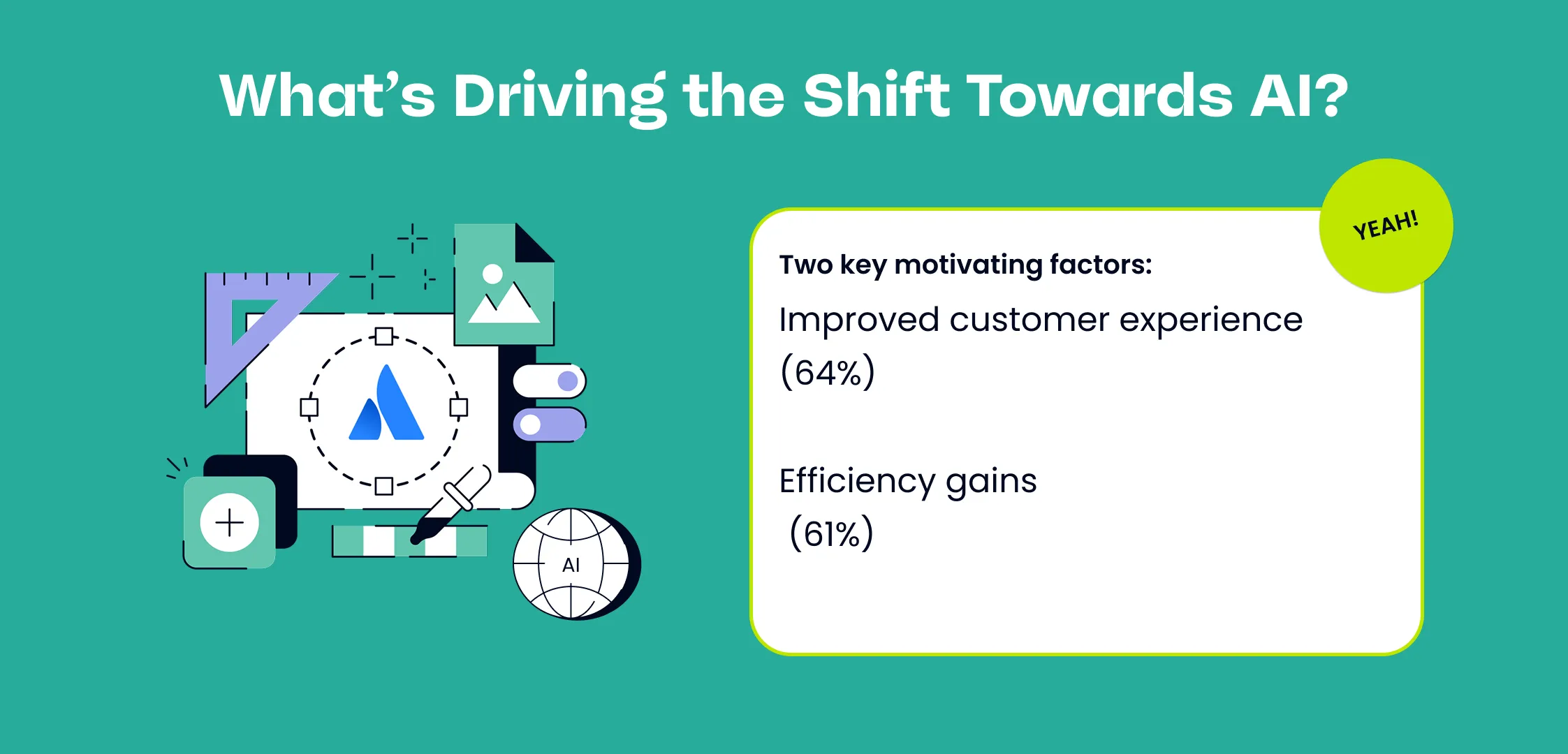 What's Driving the Shift Towards AI?

AI

YEAH!

Two key motivating factors:

Improved customer experience (64%)

Efficiency gains (61%)